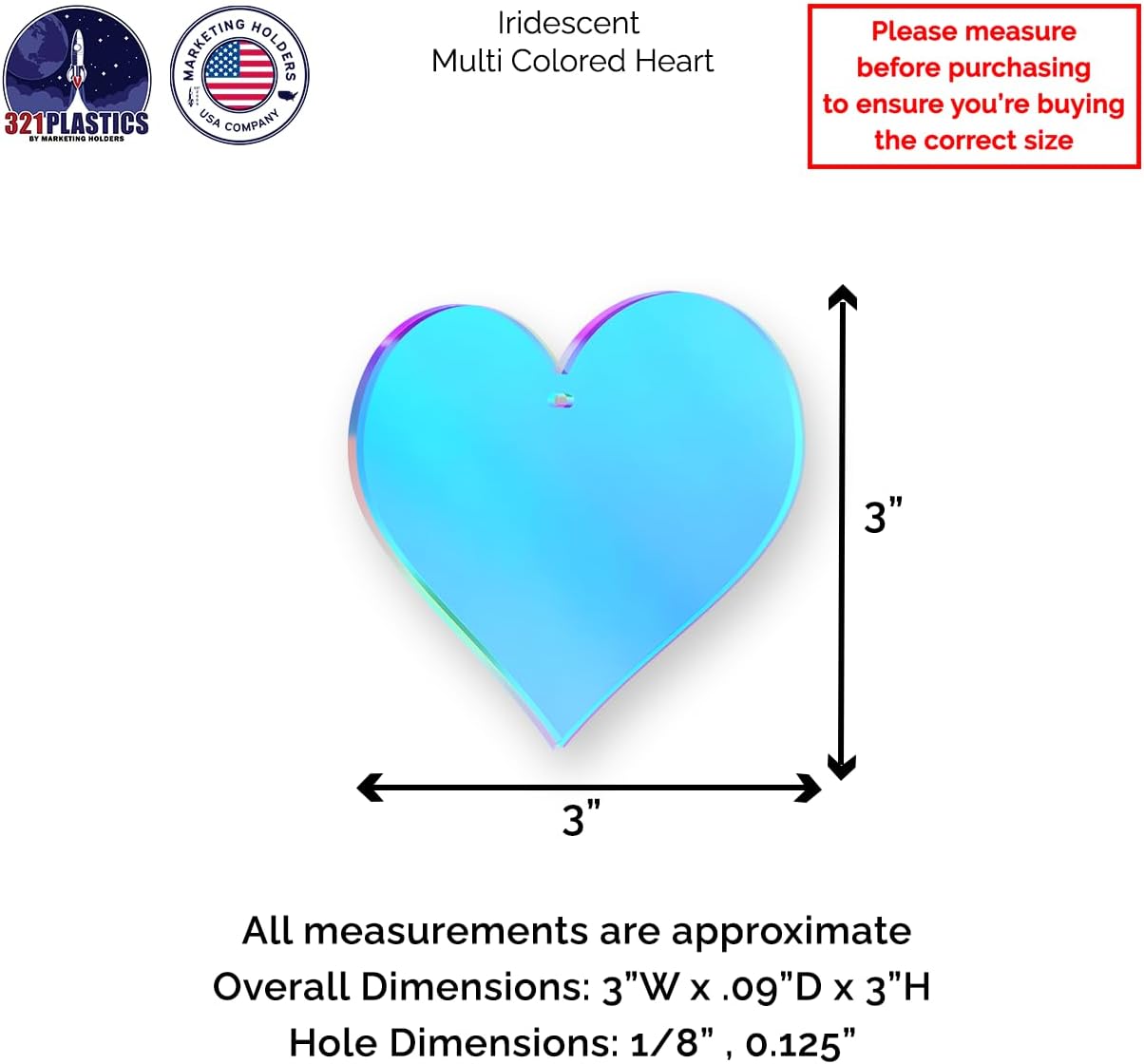 321PLASTICS
BY MARKETING HOLDERS

MARKETING HOLDERS
USA COMPANY

Iridescent
Multi Colored Heart

Please measure before purchasing to ensure you're buying the correct size

3”

3”

All measurements are approximate
Overall Dimensions: 3”W x .09”D x 3”H
Hole Dimensions: 1/8” , 0.125”